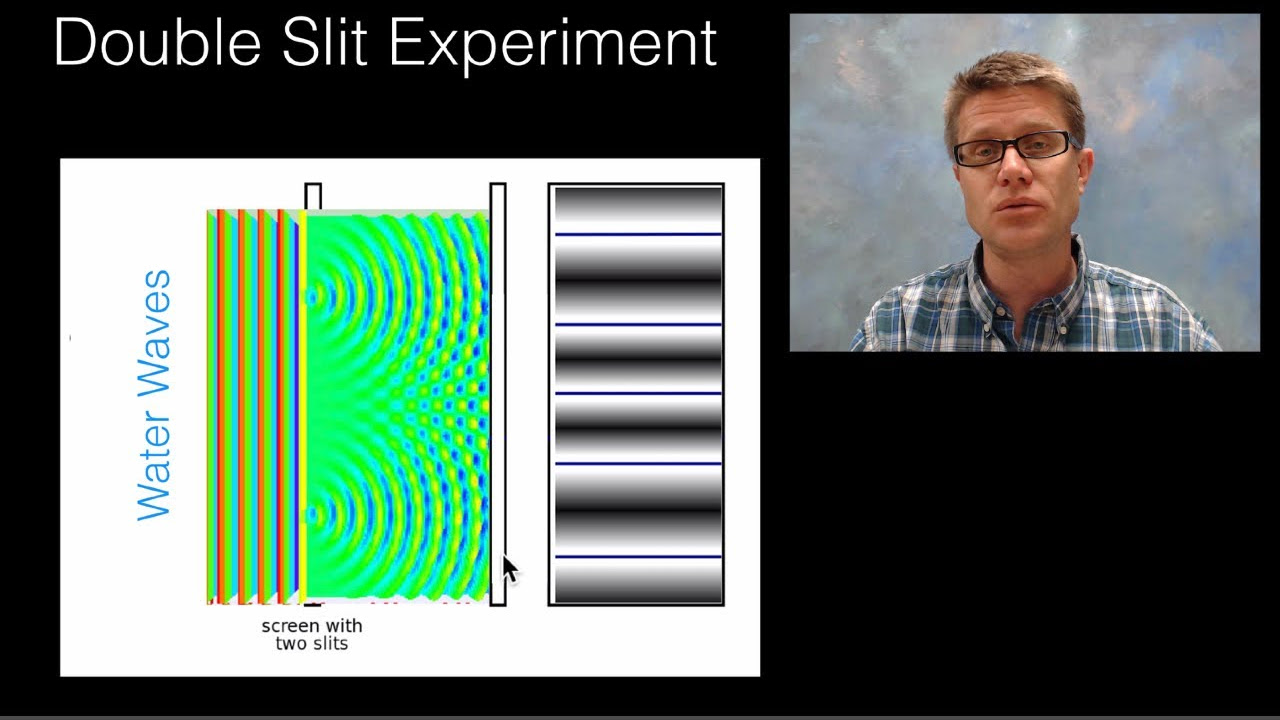 Double Slit Experiment

Water Waves

screen with two slits